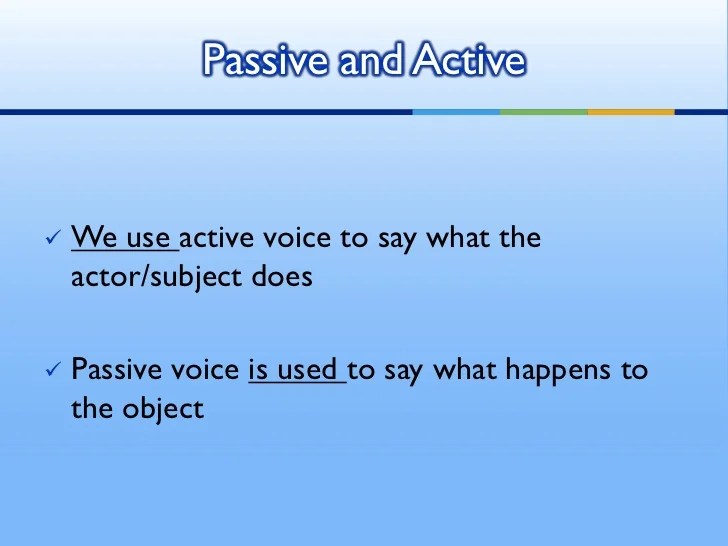 Passive and Active

✓ We use active voice to say what the actor/subject does

✓ Passive voice is used to say what happens to the object